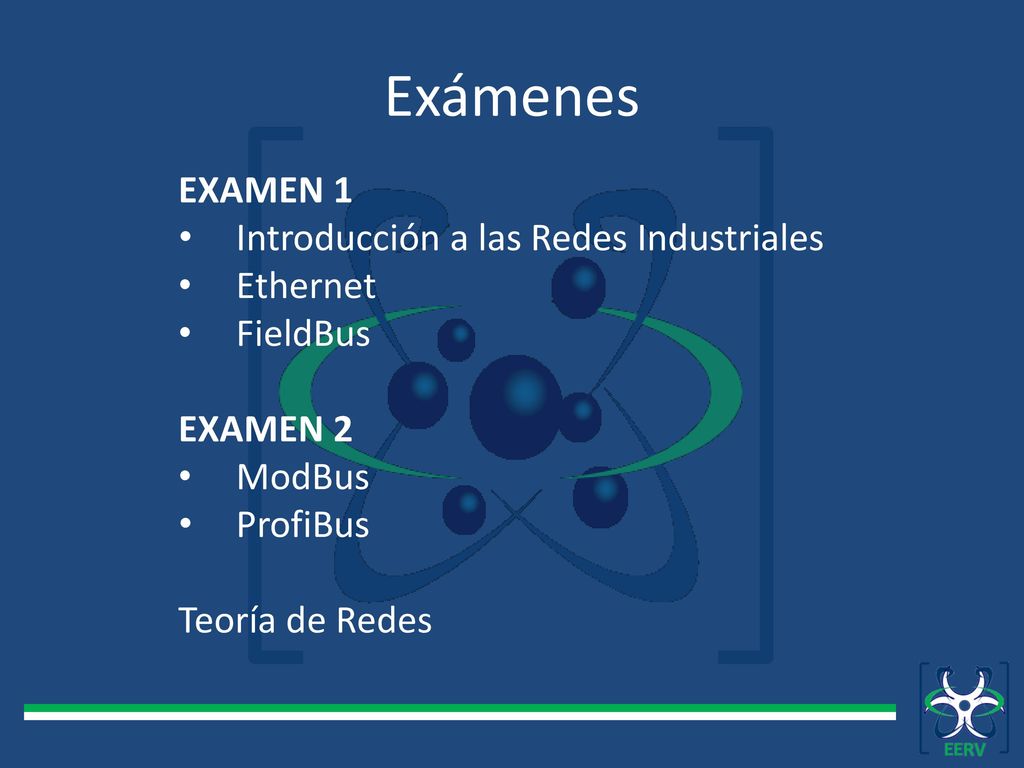 Exámenes

EXAMEN 1
• Introducción a las Redes Industriales
• Ethernet
• FieldBus

EXAMEN 2
• ModBus
• ProfiBus

Teoría de Redes

EERV